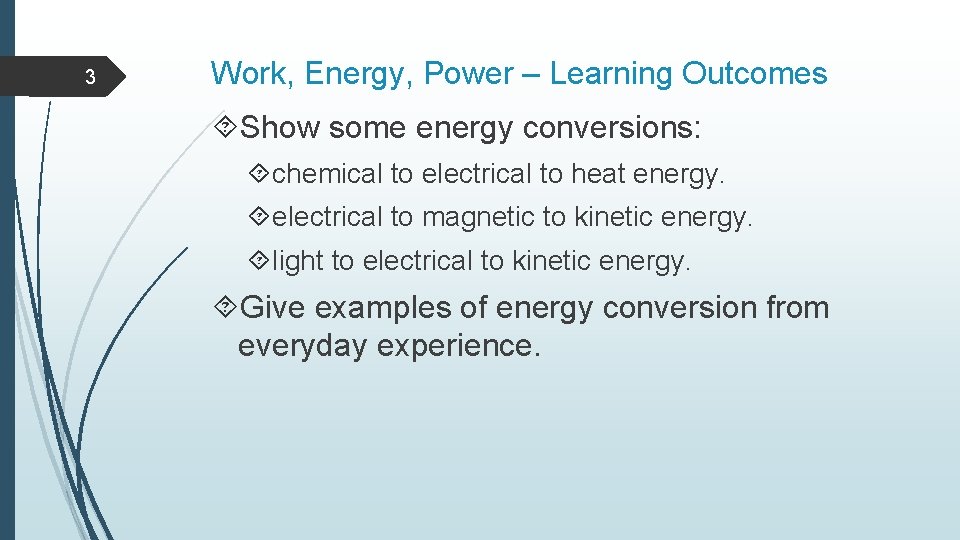 3

Work, Energy, Power – Learning Outcomes

Show some energy conversions:

chemical to electrical to heat energy.

electrical to magnetic to kinetic energy.

light to electrical to kinetic energy.

Give examples of energy conversion from everyday experience.